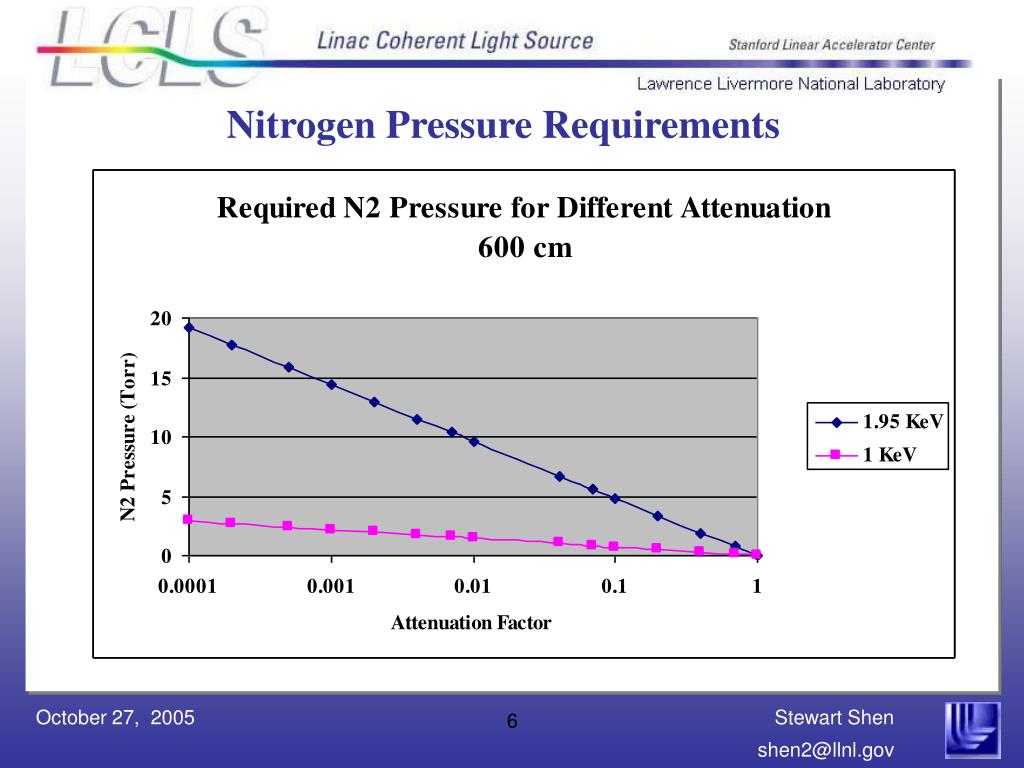 LCLS Linac Coherent Light Source Stanford Linear Accelerator Center

Lawrence Livermore National Laboratory

Nitrogen Pressure Requirements

Required N2 Pressure for Different Attenuation
600 cm

N2 Pressure (Torr)

20
15
10
5
0

0.0001 0.001 0.01 0.1 1

Attenuation Factor

1.95 KeV
1 KeV

October 27, 2005

6

Stewart Shen
shen2@llnl.gov